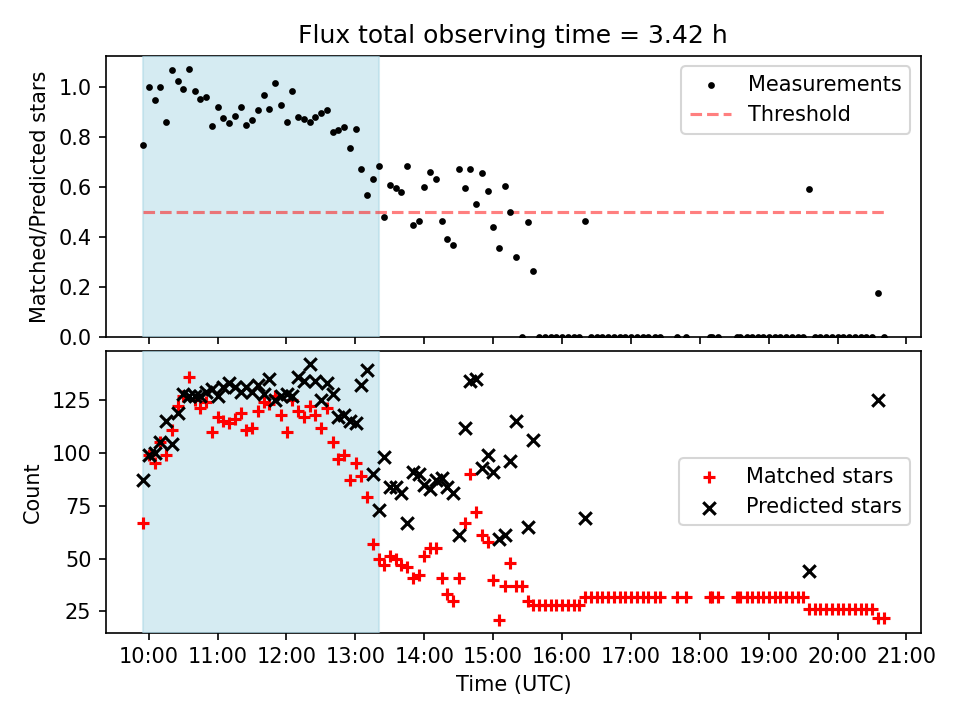 Flux total observing time = 3.42 h

Matched/Predicted stars

1.0
0.8
0.6
0.4
0.2
0.0

Measurements
Threshold

Count

125
100
75
50
25

Matched stars
Predicted stars

10:00 11:00 12:00 13:00 14:00 15:00 16:00 17:00 18:00 19:00 20:00 21:00
Time (UTC)